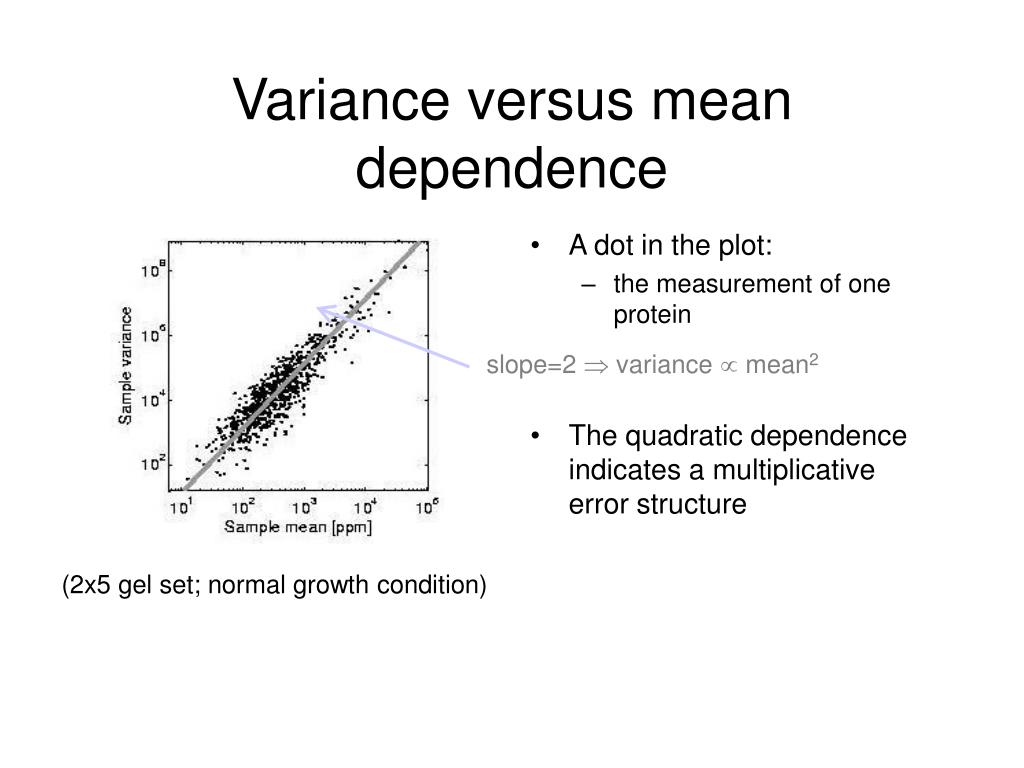 Variance versus mean dependence

Sample variance

$10^8$

$10^6$

$10^4$

$10^2$

$10^1$ $10^2$ $10^3$ $10^4$ $10^5$

Sample mean [ppm]

(2x5 gel set; normal growth condition)

• A dot in the plot:
 – the measurement of one protein

slope=2 $\Rightarrow$ variance $\propto$ mean$^2$

• The quadratic dependence indicates a multiplicative error structure